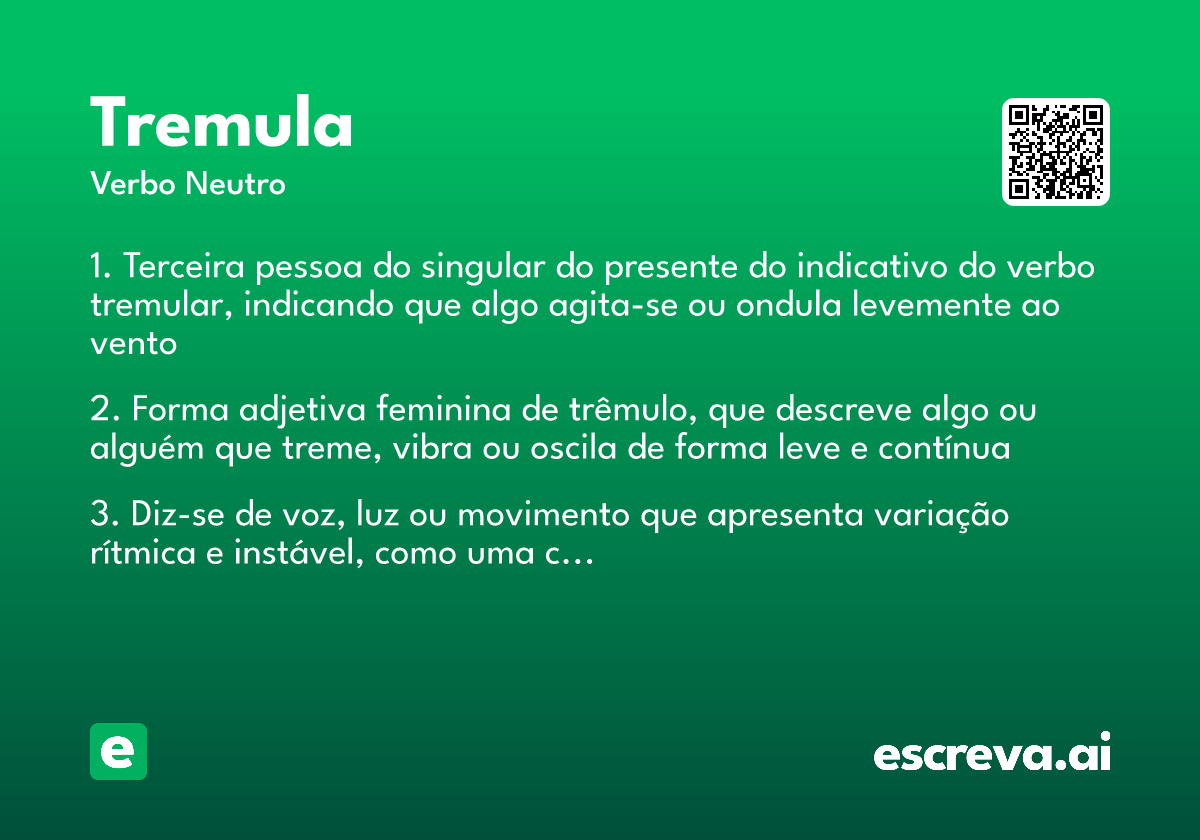 Tremula

Verbo Neutro

1. Terceira pessoa do singular do presente do indicativo do verbo tremular, indicando que algo agita-se ou ondula levemente ao vento

2. Forma adjetiva feminina de trêmulo, que descreve algo ou alguém que treme, vibra ou oscila de forma leve e contínua

3. Diz-se de voz, luz ou movimento que apresenta variação rítmica e instável, como uma c...

e

escreva.ai